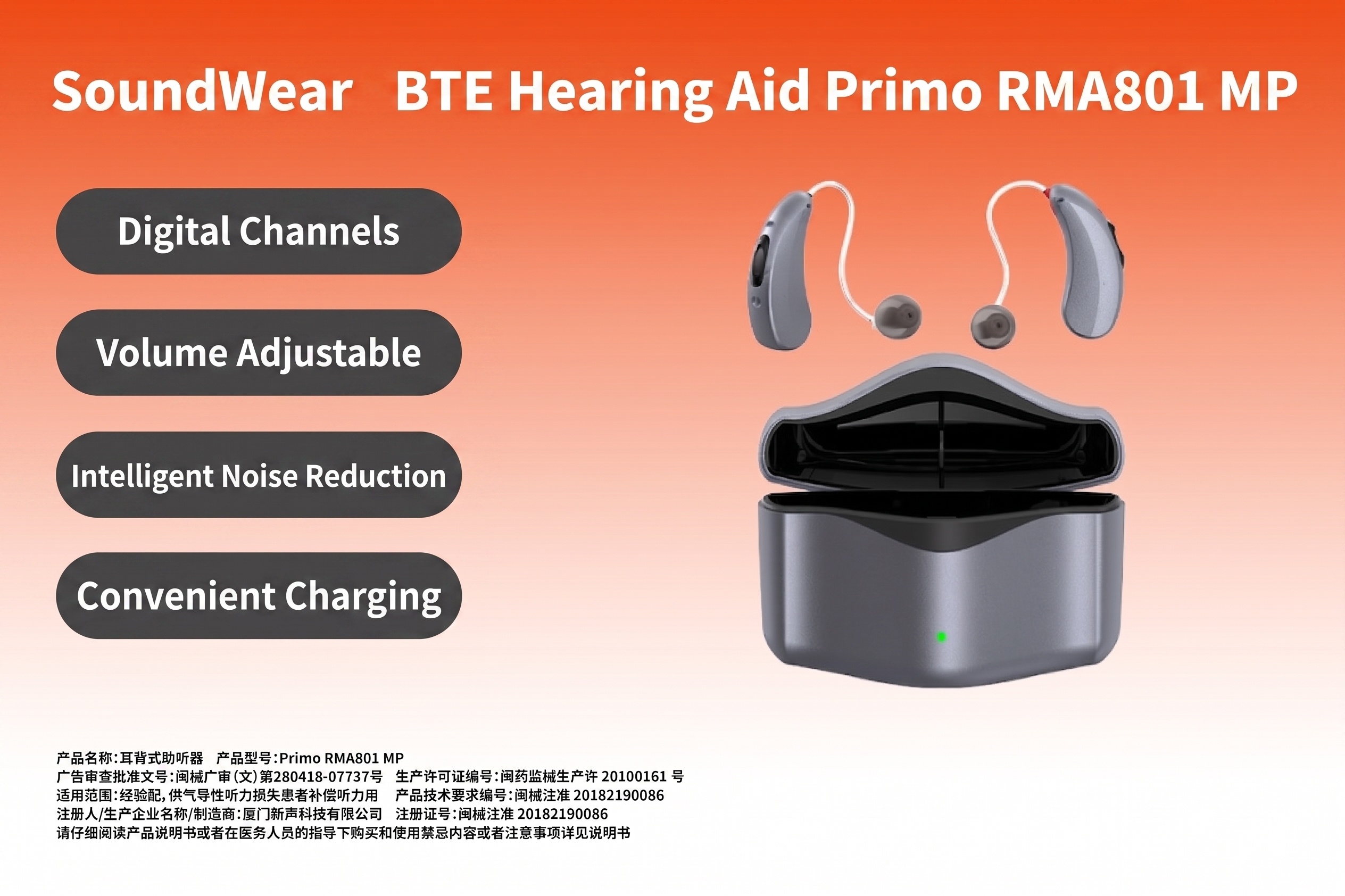 SoundWear BTE Hearing Aid Primo RMA801 MP

Digital Channels

Volume Adjustable

Intelligent Noise Reduction

Convenient Charging

产品名称:耳背式助听器 产品型号:Primo RMA801 MP
广告审查批准文号:闽械广审(文)第280418-07737号 生产许可证编号:闽药监械生产许 20100161 号
适用范围:经验配,供气导性听力损失患者补偿听力用 产品技术要求编号:闽械注准 20182190086
注册人/生产企业名称/制造商:厦门新声科技有限公司 注册证号:闽械注准 20182190086
请仔细阅读产品说明书或者在医务人员的指导下购买和使用禁忌内容或者注意事项详见说明书